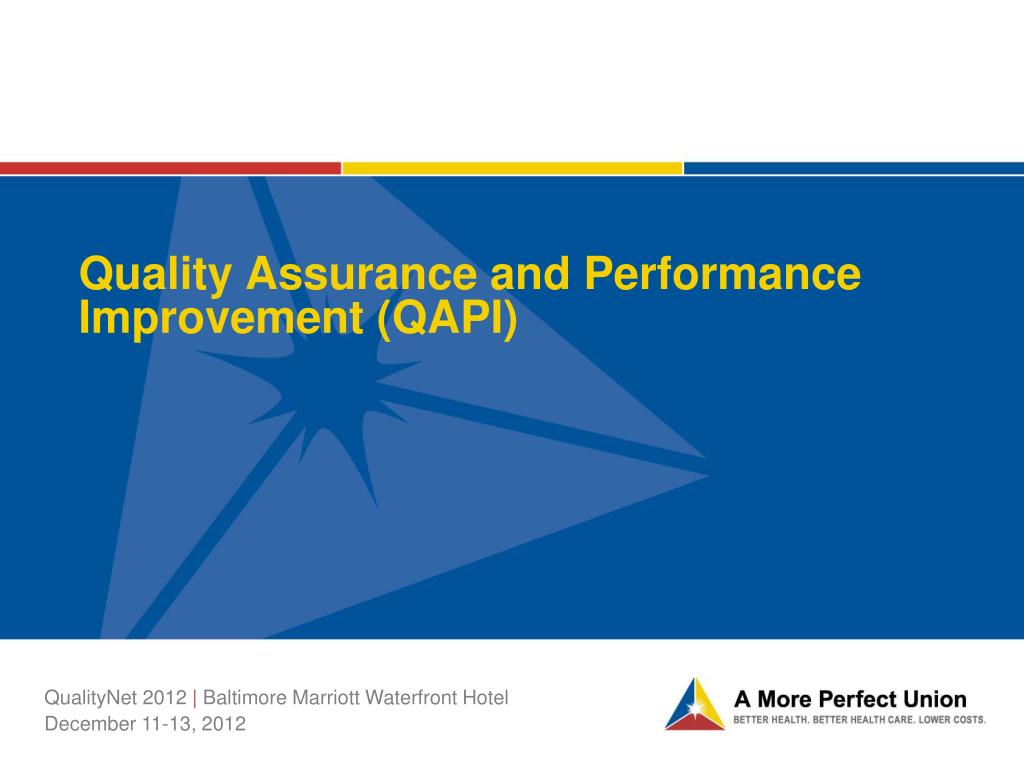 Quality Assurance and Performance Improvement (QAPI)

QualityNet 2012 | Baltimore Marriott Waterfront Hotel
December 11-13, 2012

A More Perfect Union
BETTER HEALTH. BETTER HEALTH CARE. LOWER COSTS.